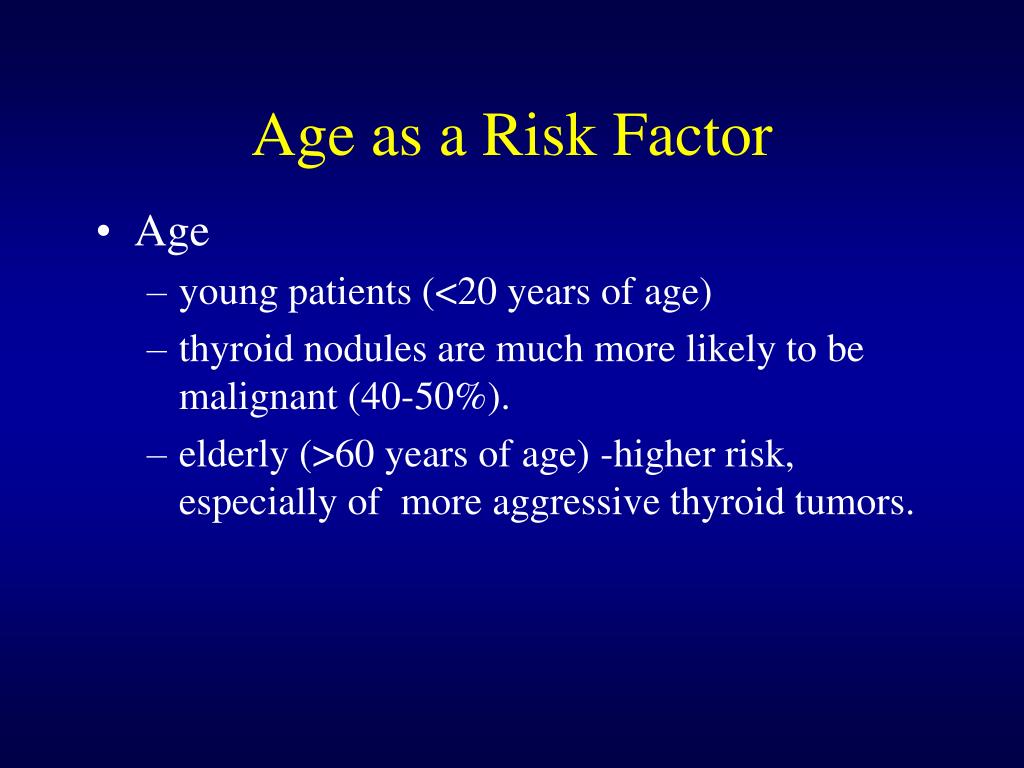 Age as a Risk Factor

• Age
– young patients (<20 years of age)
– thyroid nodules are much more likely to be malignant (40-50%).
– elderly (>60 years of age) -higher risk, especially of more aggressive thyroid tumors.